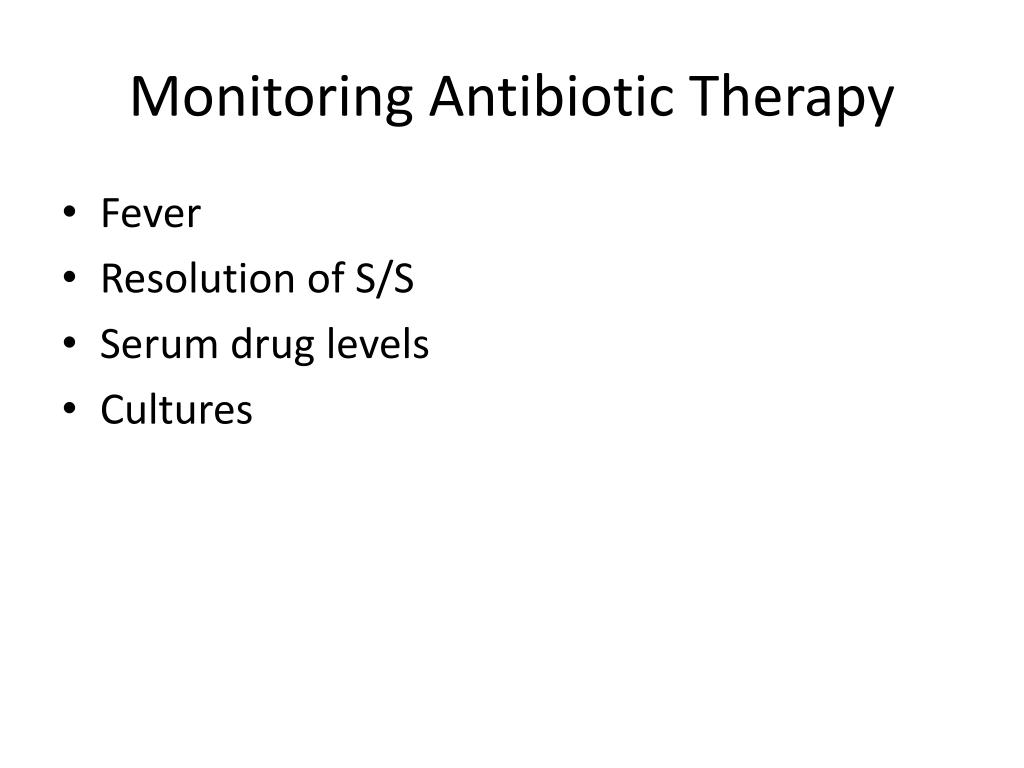 Monitoring Antibiotic Therapy

• Fever
• Resolution of S/S
• Serum drug levels
• Cultures